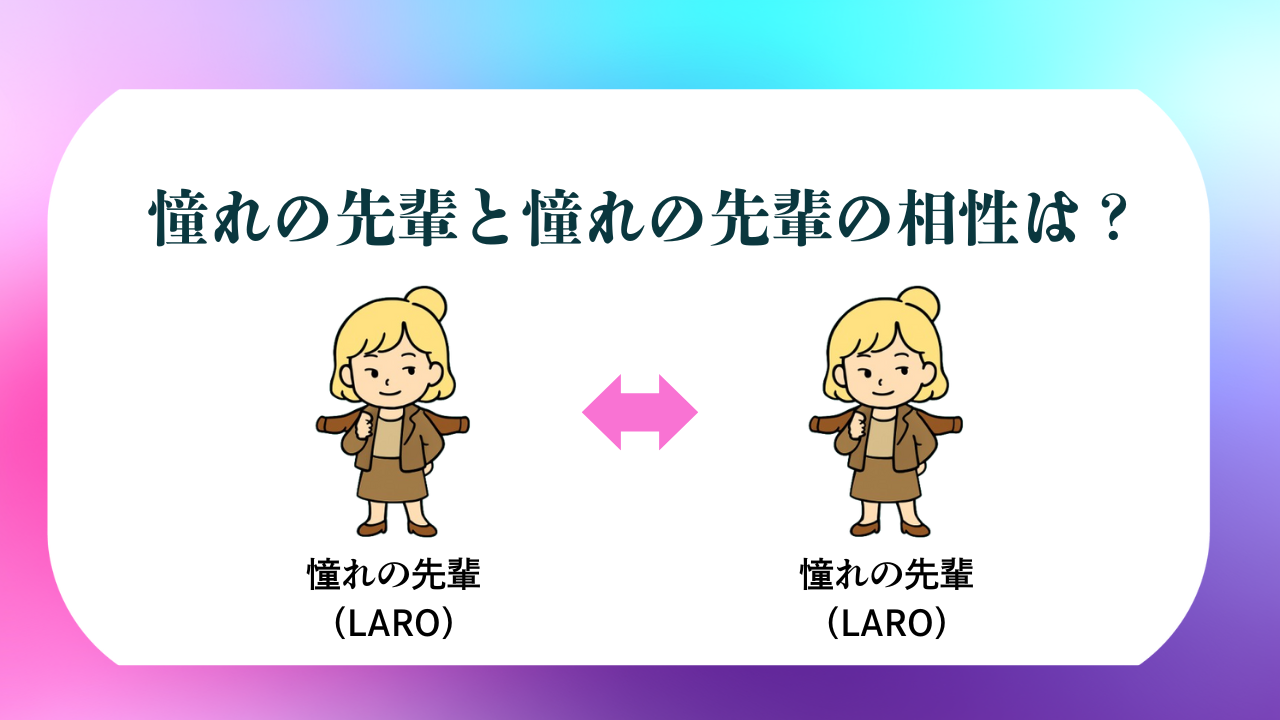 憧れの先輩と憧れの先輩の相性は？

憧れの先輩
（LARO）

憧れの先輩
（LARO）